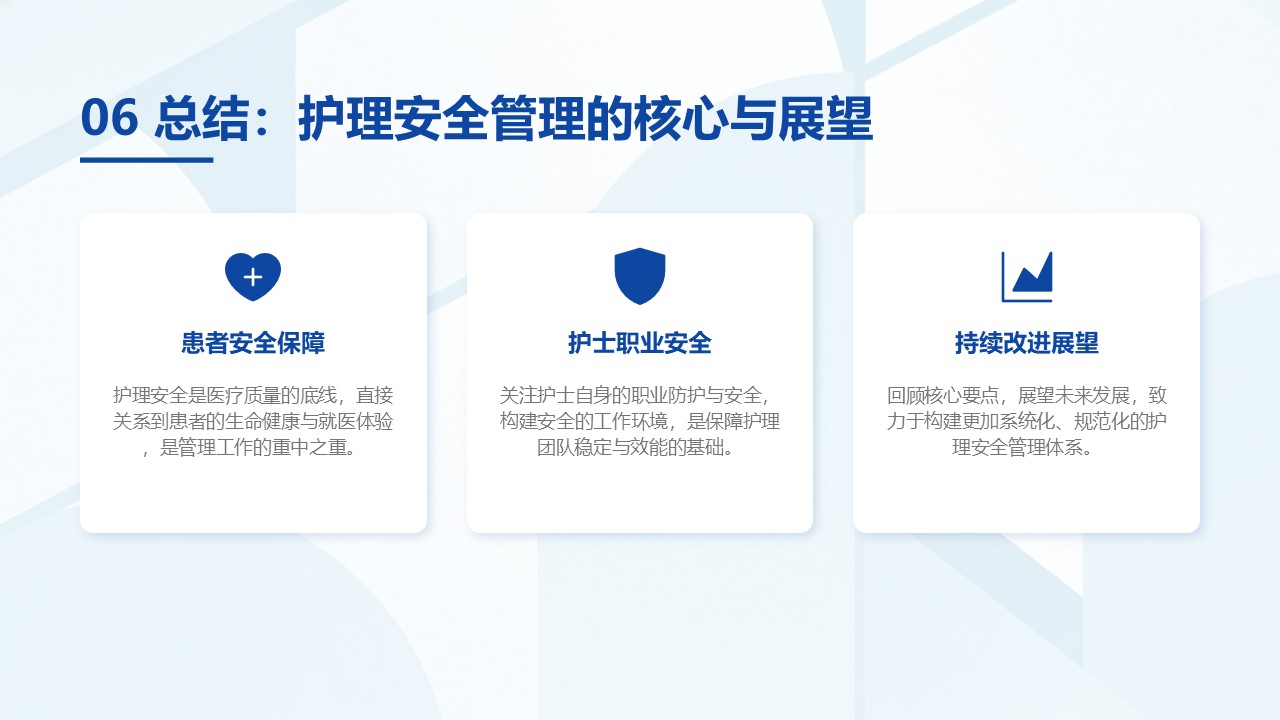 06 总结：护理安全管理的核心与展望

患者安全保障

护理安全是医疗质量的底线，直接关系到患者的生命健康与就医体验，是管理工作的重中之重。

护士职业安全

关注护士自身的职业防护与安全，构建安全的工作环境，是保障护理团队稳定与效能的基础。

持续改进展望

回顾核心要点，展望未来发展，致力于构建更加系统化、规范化的护理安全管理体系。